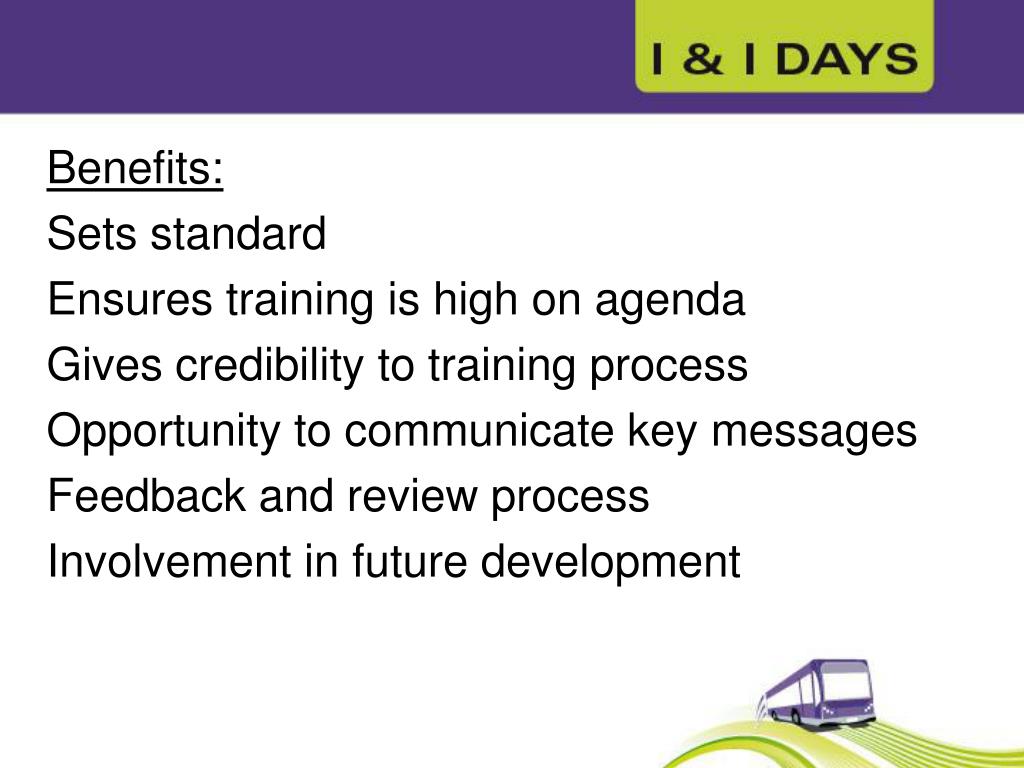 I & I DAYS

Benefits:
Sets standard
Ensures training is high on agenda
Gives credibility to training process
Opportunity to communicate key messages
Feedback and review process
Involvement in future development